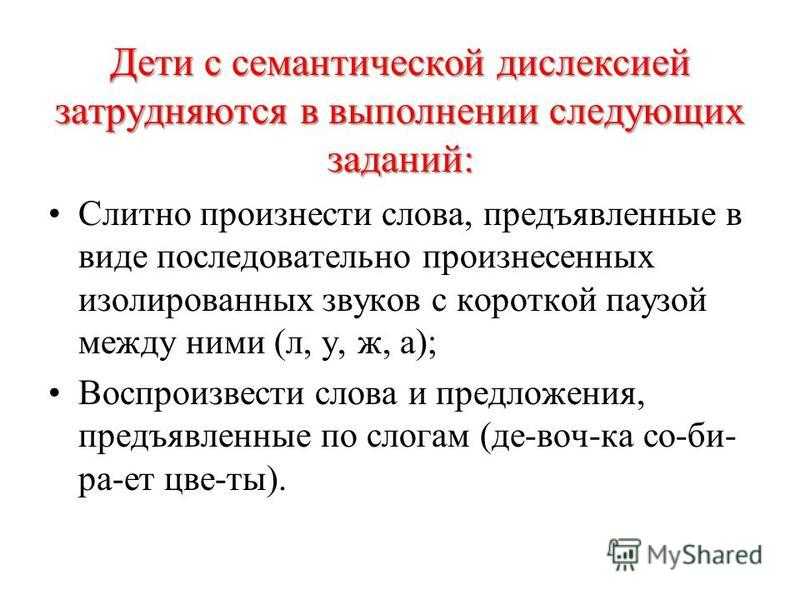 Дети с семантической дислексией затрудняются в выполнении следующих заданий:

• Слитно произнести слова, предъявленные в виде последовательно произнесенных изолированных звуков с короткой паузой между ними (л, у, ж, а);

• Воспроизвести слова и предложения, предъявленные по слогам (де-воч-ка со-би-ра-ет цве-ты).

MyShared